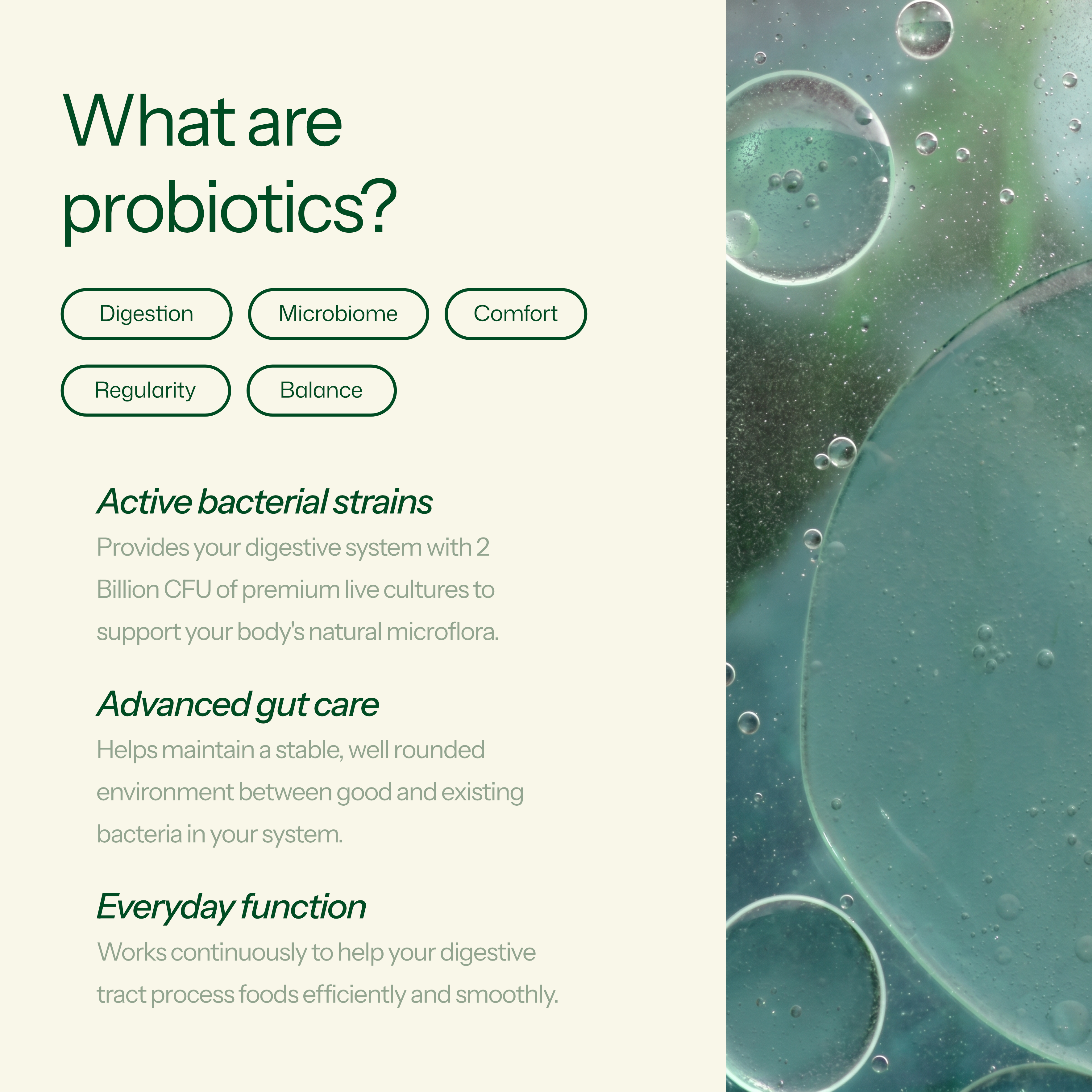 What are probiotics?

Digestion

Microbiome

Comfort

Regularity

Balance

Active bacterial strains

Provides your digestive system with 2 Billion CFU of premium live cultures to support your body's natural microflora.

Advanced gut care

Helps maintain a stable, well rounded environment between good and existing bacteria in your system.

Everyday function

Works continuously to help your digestive tract process foods efficiently and smoothly.